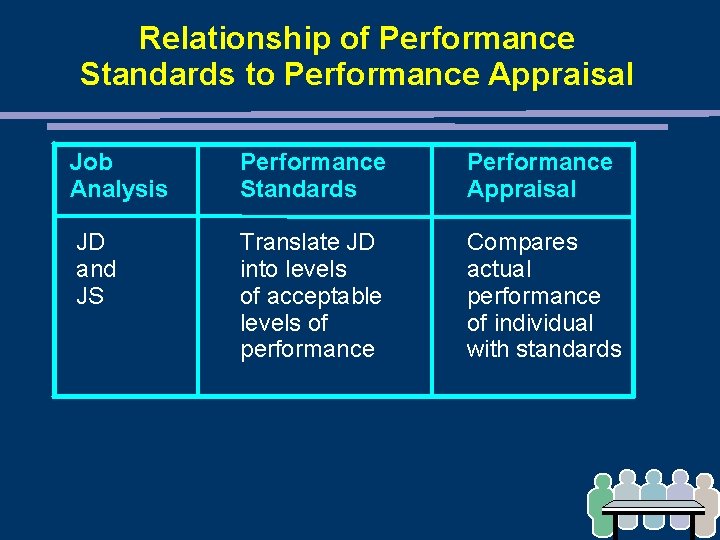 Relationship of Performance Standards to Performance Appraisal

| Job Analysis | Performance Standards | Performance Appraisal |
|---|---|---|
| JD and JS | Translate JD into levels of acceptable levels of performance | Compares actual performance of individual with standards |